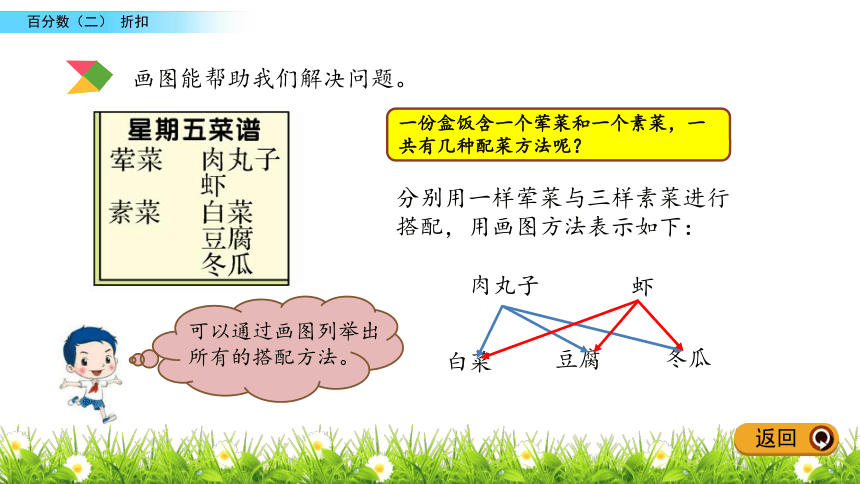 百分数（二） 折扣

画图能帮助我们解决问题。

星期五菜谱
荤菜 肉丸子
虾
素菜 白菜
豆腐
冬瓜

一份盒饭含一个荤菜和一个素菜，一共有几种配菜方法呢？

分别用一样荤菜与三样素菜进行搭配，用画图方法表示如下：

肉丸子 虾
白菜 豆腐 冬瓜

可以通过画图列举出所有的搭配方法。

返回